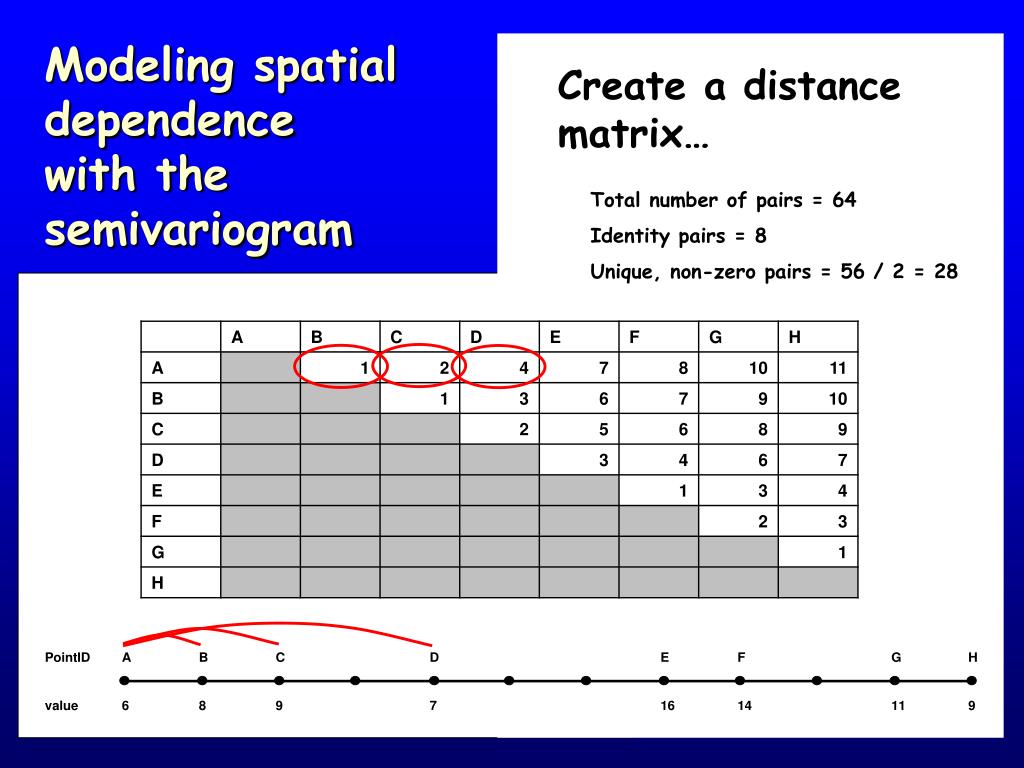 Modeling spatial dependence with the semivariogram

Create a distance matrix…

Total number of pairs = 64

Identity pairs = 8

Unique, non-zero pairs = 56 / 2 = 28

| | A | B | C | D | E | F | G | H |
|---|---|---|---|---|---|---|---|---|
| A | | 1 | 2 | 4 | 7 | 8 | 10 | 11 |
| B | | | 1 | 3 | 6 | 7 | 9 | 10 |
| C | | | | 2 | 5 | 6 | 8 | 9 |
| D | | | | | 3 | 4 | 6 | 7 |
| E | | | | | | 1 | 3 | 4 |
| F | | | | | | | 2 | 3 |
| G | | | | | | | | 1 |
| H | | | | | | | | |

PointID A B C D E F G H

value 6 8 9 7 16 14 11 9